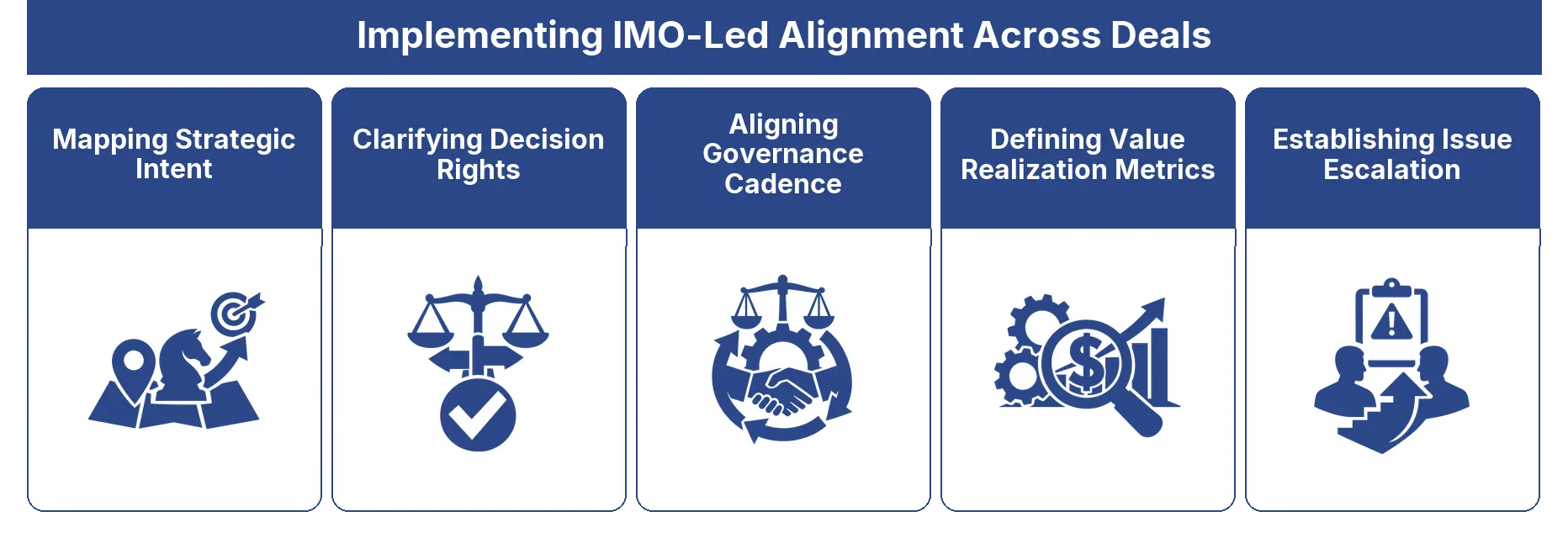 Implementing IMO-Led Alignment Across Deals

Mapping Strategic Intent

Clarifying Decision Rights

Aligning Governance Cadence

Defining Value Realization Metrics

Establishing Issue Escalation